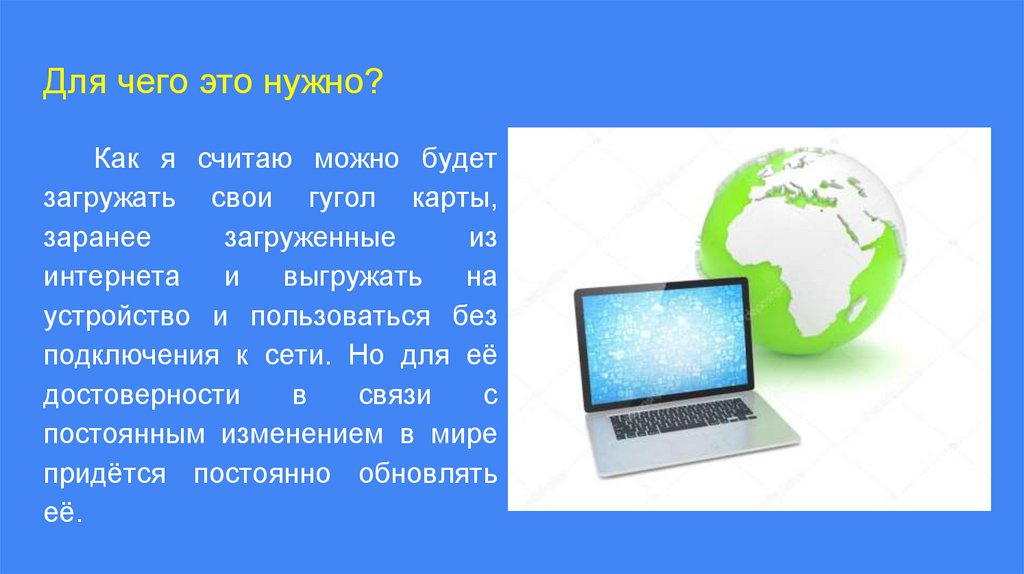 Для чего это нужно?

Как я считаю можно будет загружать свои гугол карты, заранее загруженные из интернета и выгружать на устройство и пользоваться без подключения к сети. Но для её достоверности в связи с постоянным изменением в мире придётся постоянно обновлять её.